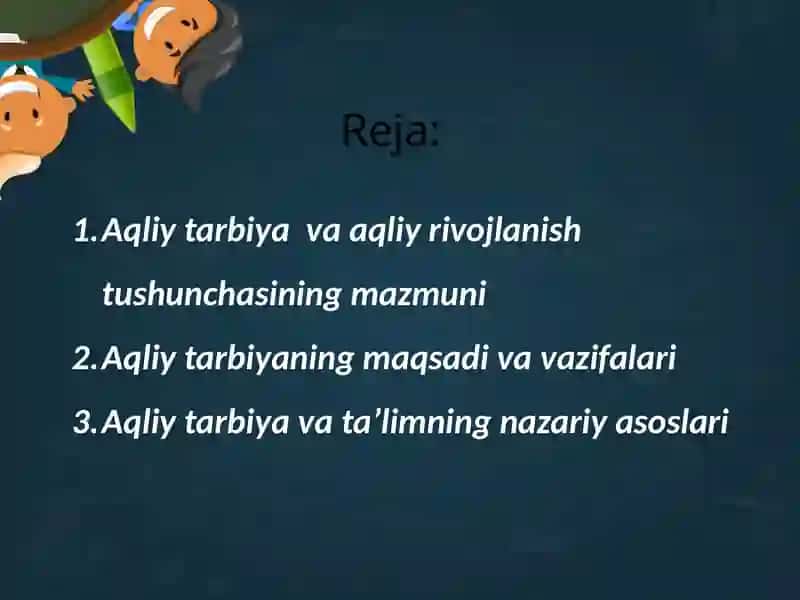 Reja:

1. Aqliy tarbiya va aqliy rivojlanish tushunchasining mazmuni
2. Aqliy tarbiyaning maqsadi va vazifalari
3. Aqliy tarbiya va ta’limning nazariy asoslari